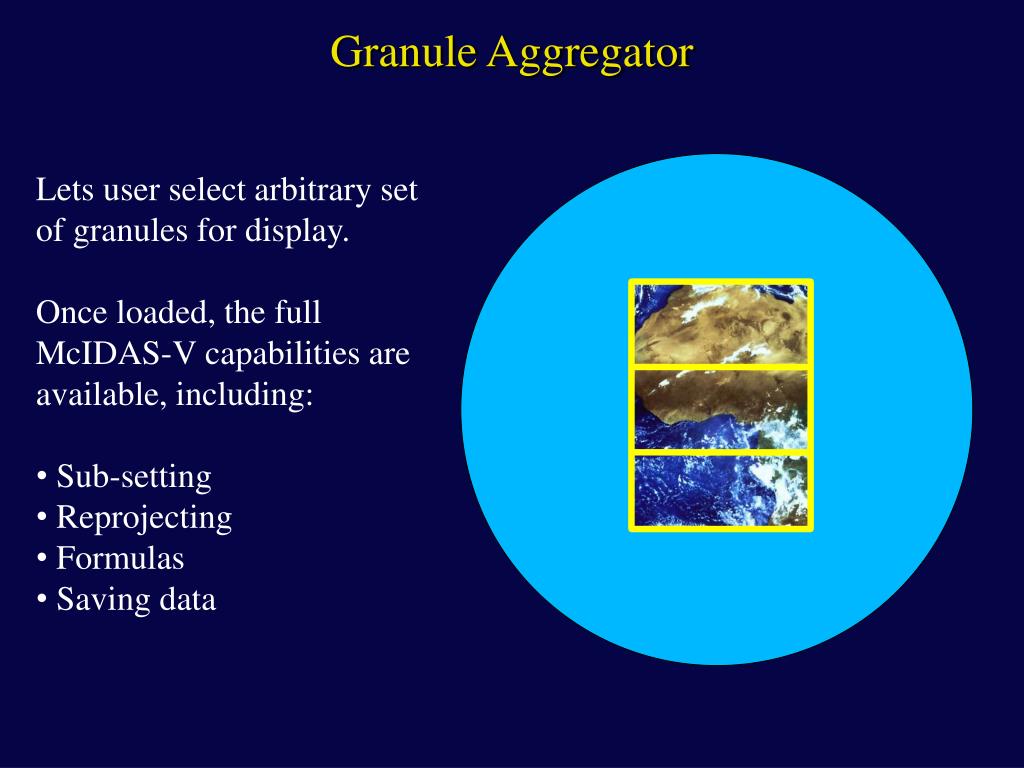 Granule Aggregator

Lets user select arbitrary set of granules for display.

Once loaded, the full McIDAS-V capabilities are available, including:

• Sub-setting
• Reprojecting
• Formulas
• Saving data